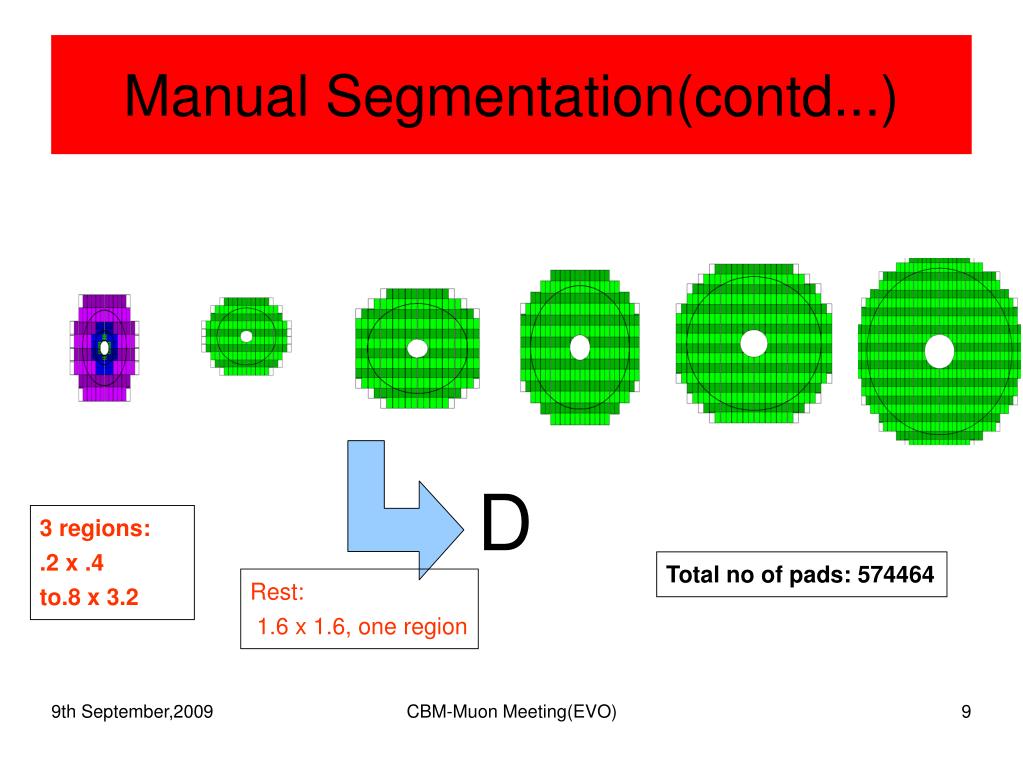 Manual Segmentation(contd...)

3 regions:
.2 x .4
to.8 x 3.2

D

Rest:
1.6 x 1.6, one region

Total no of pads: 574464

9th September,2009

CBM-Muon Meeting(EVO)

9